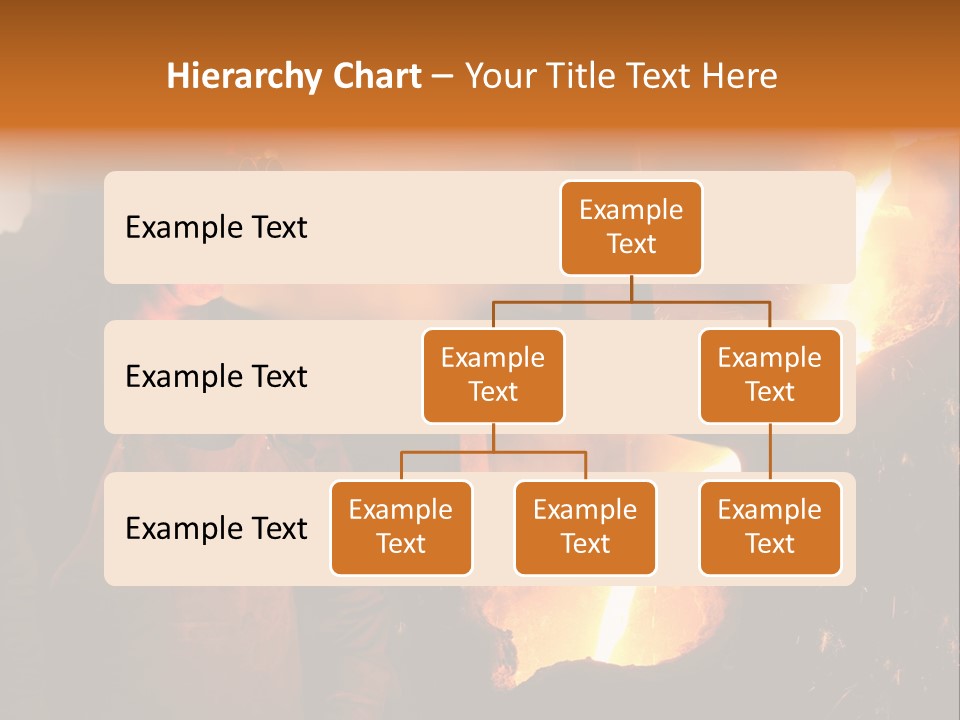 Hierarchy Chart – Your Title Text Here

Example Text

Example Text

Example Text

Example Text

Example Text

Example Text

Example Text

Example Text

Example Text